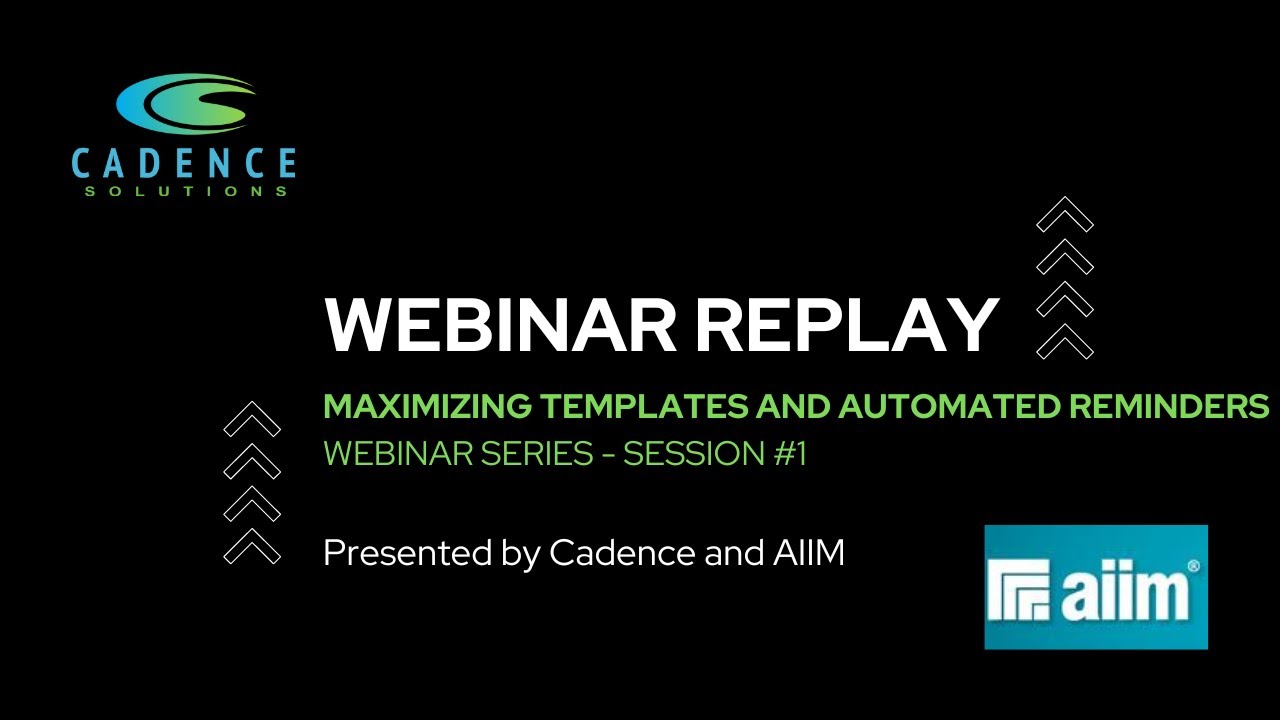 CADENCE
SOLUTIONS

WEBINAR REPLAY

MAXIMIZING TEMPLATES AND AUTOMATED REMINDERS

WEBINAR SERIES - SESSION #1

Presented by Cadence and AIIM

aiim®